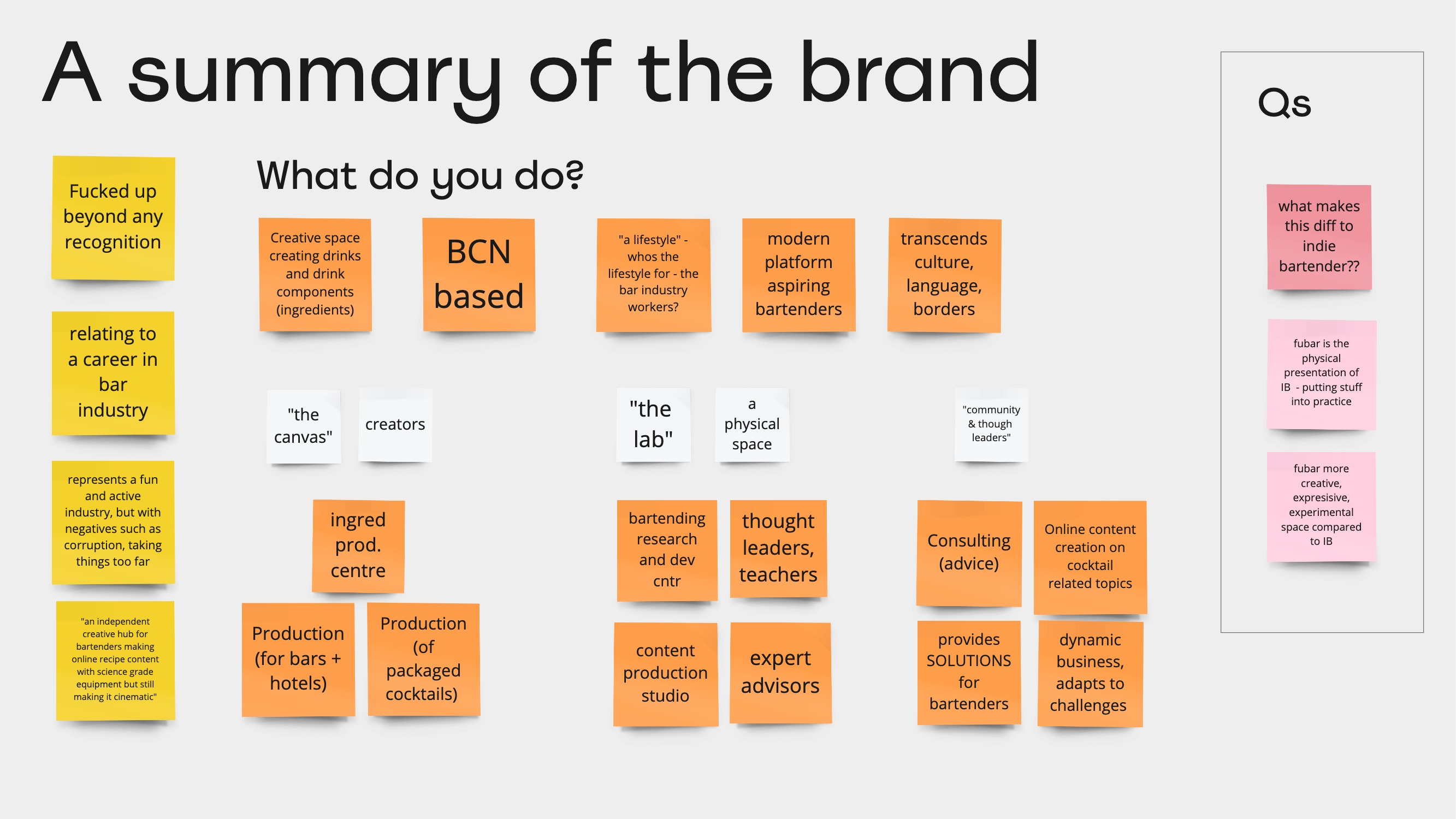 A summary of the brand

Fucked up beyond any recognition

relating to a career in bar industry

represents a fun and active industry, but with negatives such as corruption, taking things too far

"an independent creative hub for bartenders making online recipe content with science grade equipment but still making it cinematic"

What do you do?

Creative space creating drinks and drink components (ingredients)

BCN based

"a lifestyle" - whos the lifestyle for - the bar industry workers?

modern platform aspiring bartenders

transcends culture, language, borders

"the canvas"

creators

"the lab"

a physical space

"community & though leaders"

ingred prod. centre

Production (for bars + hotels)

Production (of packaged cocktails)

bartending research and dev cntr

thought leaders, teachers

content production studio

expert advisors

Consulting (advice)

Online content creation on cocktail related topics

provides SOLUTIONS for bartenders

dynamic business, adapts to challenges

Qs

what makes this diff to indie bartender??

fubar is the physical presentation of IB - putting stuff into practice

fubar more creative, expresisive, experimental space compared to IB